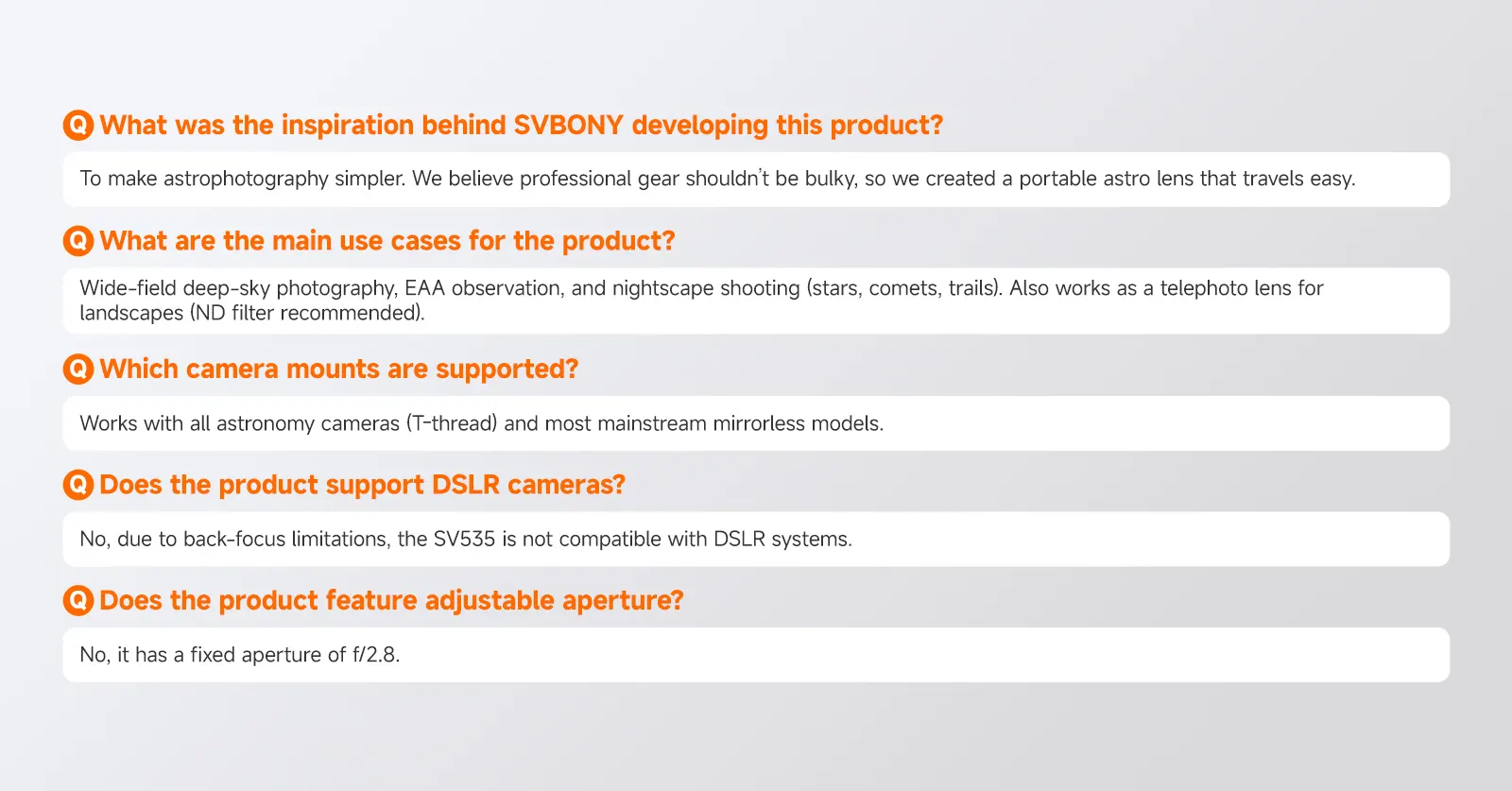 Q What was the inspiration behind SVBONY developing this product?

To make astrophotography simpler. We believe professional gear shouldn't be bulky, so we created a portable astro lens that travels easy.

Q What are the main use cases for the product?

Wide-field deep-sky photography, EAA observation, and nightscape shooting (stars, comets, trails). Also works as a telephoto lens for landscapes (ND filter recommended).

Q Which camera mounts are supported?

Works with all astronomy cameras (T-thread) and most mainstream mirrorless models.

Q Does the product support DSLR cameras?

No, due to back-focus limitations, the SV535 is not compatible with DSLR systems.

Q Does the product feature adjustable aperture?

No, it has a fixed aperture of f/2.8.